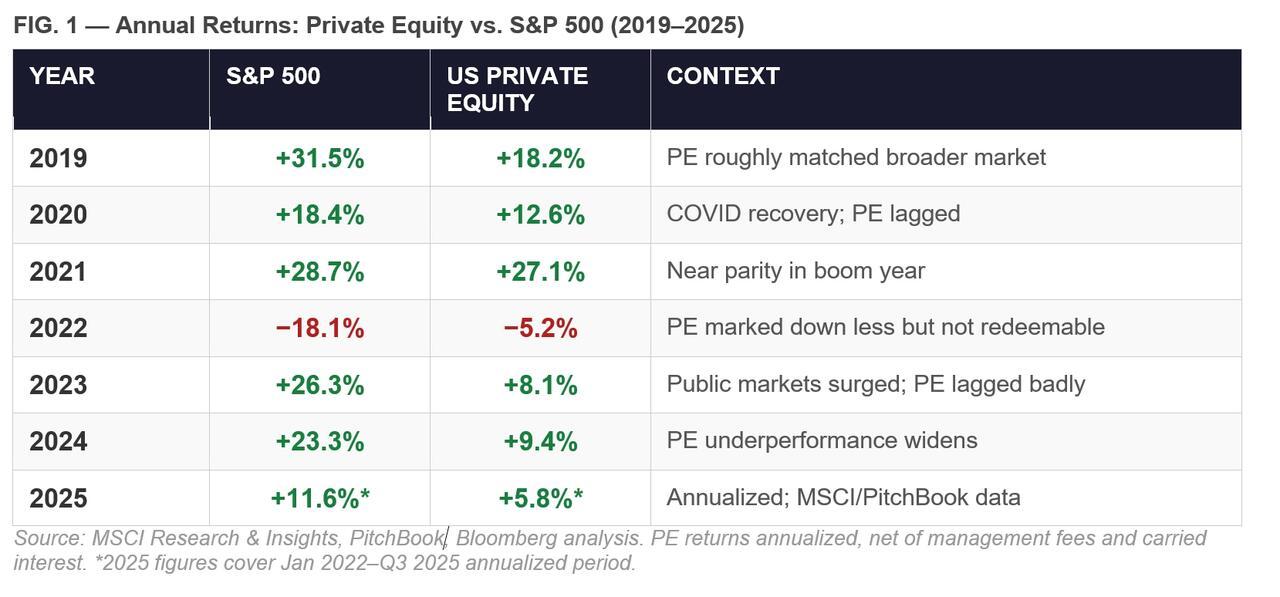 FIG. 1 — Annual Returns: Private Equity vs. S&P 500 (2019–2025)

| YEAR | S&P 500 | US PRIVATE EQUITY | CONTEXT |
|---|---|---|---|
| 2019 | +31.5% | +18.2% | PE roughly matched broader market |
| 2020 | +18.4% | +12.6% | COVID recovery; PE lagged |
| 2021 | +28.7% | +27.1% | Near parity in boom year |
| 2022 | −18.1% | −5.2% | PE marked down less but not redeemable |
| 2023 | +26.3% | +8.1% | Public markets surged; PE lagged badly |
| 2024 | +23.3% | +9.4% | PE underperformance widens |
| 2025 | +11.6%* | +5.8%* | Annualized; MSCI/PitchBook data |

Source: MSCI Research & Insights, PitchBook, Bloomberg analysis. PE returns annualized, net of management fees and carried interest. *2025 figures cover Jan 2022–Q3 2025 annualized period.